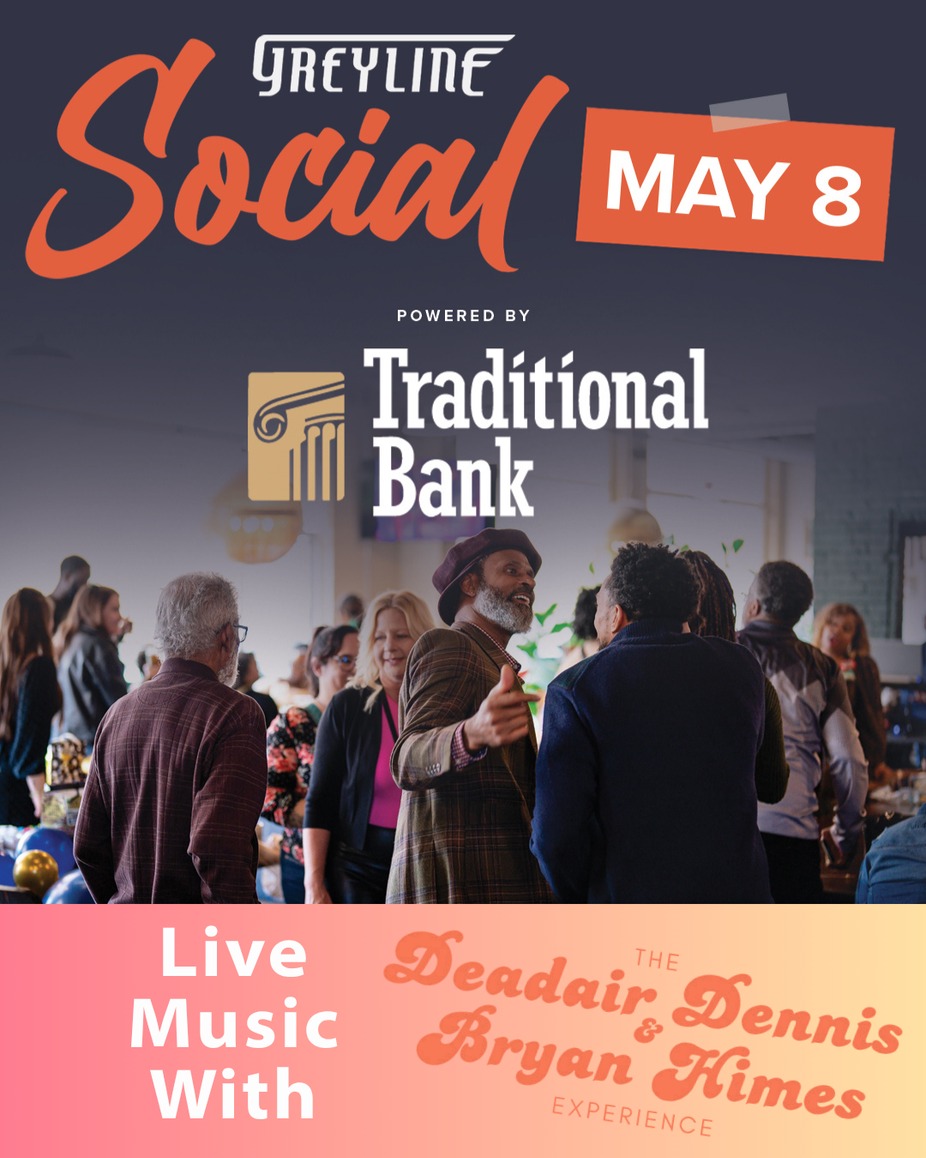 GREYLINE
Social
MAY 8

POWERED BY
Traditional Bank

Live Music With

THE
Deadair Dennis
&
Bryan Himes
EXPERIENCE